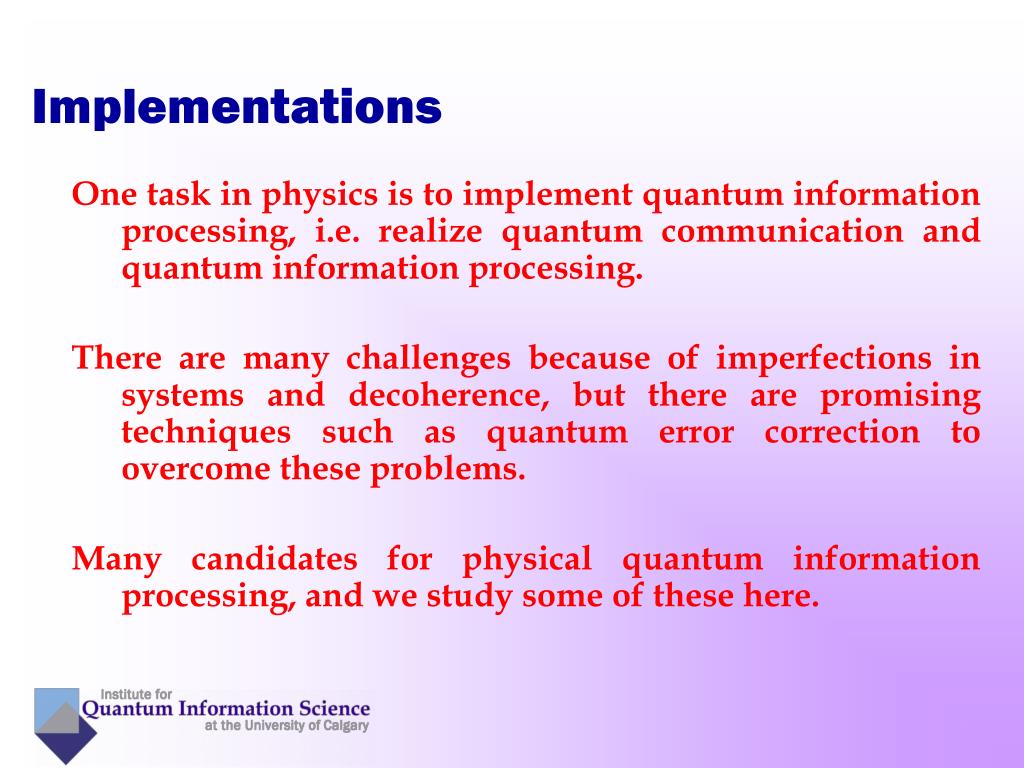 Implementations

One task in physics is to implement quantum information processing, i.e. realize quantum communication and quantum information processing.

There are many challenges because of imperfections in systems and decoherence, but there are promising techniques such as quantum error correction to overcome these problems.

Many candidates for physical quantum information processing, and we study some of these here.

Institute for
Quantum Information Science
at the University of Calgary